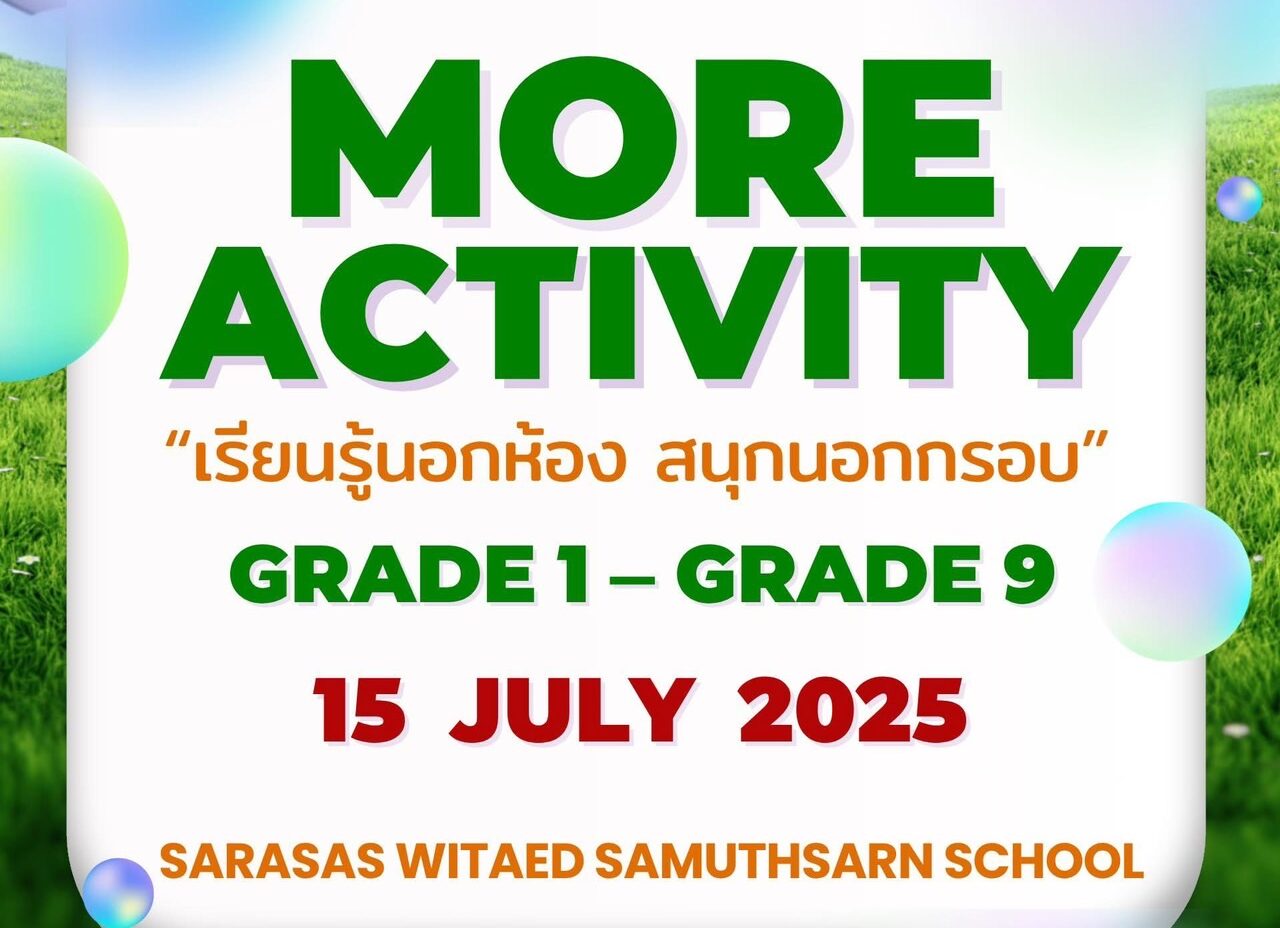 MORE ACTIVITY

“เรียนรู้นอกห้อง สนุกนอกกรอบ”

GRADE 1 – GRADE 9

15 JULY 2025

SARASAS WITAED SAMUTHSARN SCHOOL